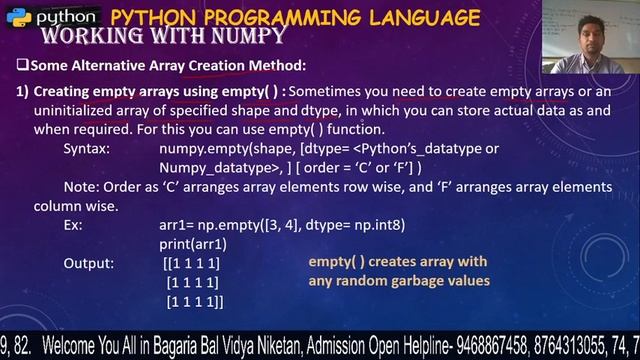 python PYTHON PROGRAMMING LANGUAGE
WORKING WITH NUMPY

❑Some Alternative Array Creation Method:

1) Creating empty arrays using empty( ) : Sometimes you need to create empty arrays or an uninitialized array of specified shape and dtype, in which you can store actual data as and when required. For this you can use empty( ) function.

Syntax: numpy.empty(shape, [dtype= <Python's_datatype or Numpy_datatype>, ] [ order = 'C' or 'F'] )

Note: Order as 'C' arranges array elements row wise, and 'F' arranges array elements column wise.

Ex: arr1= np.empty([3, 4], dtype= np.int8)
print(arr1)

Output: [[1 1 1 1]
[1 1 1 1]
[1 1 1 1]]

empty( ) creates array with any random garbage values

9, 82. Welcome You All in Bagaria Bal Vidya Niketan, Admission Open Helpline- 9468867458, 8764313055, 74, 7